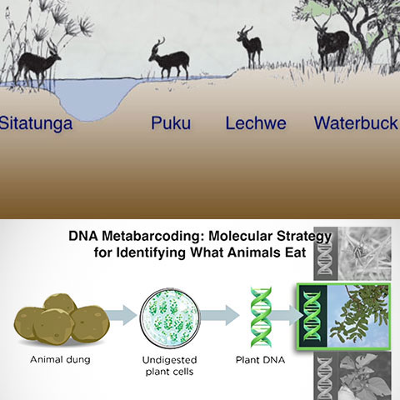 Sitatunga Puku Lechwe Waterbuck

DNA Metabarcoding: Molecular Strategy for Identifying What Animals Eat

Animal dung

Undigested plant cells

Plant DNA